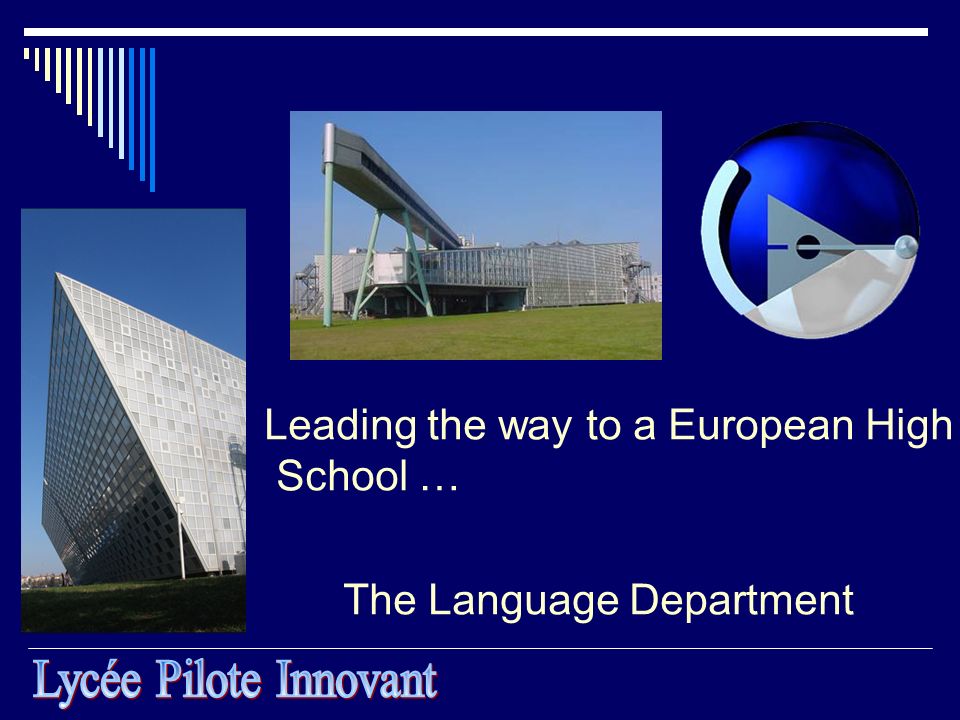 Leading the way to a European High School …

The Language Department

Lycée Pilote Innovant